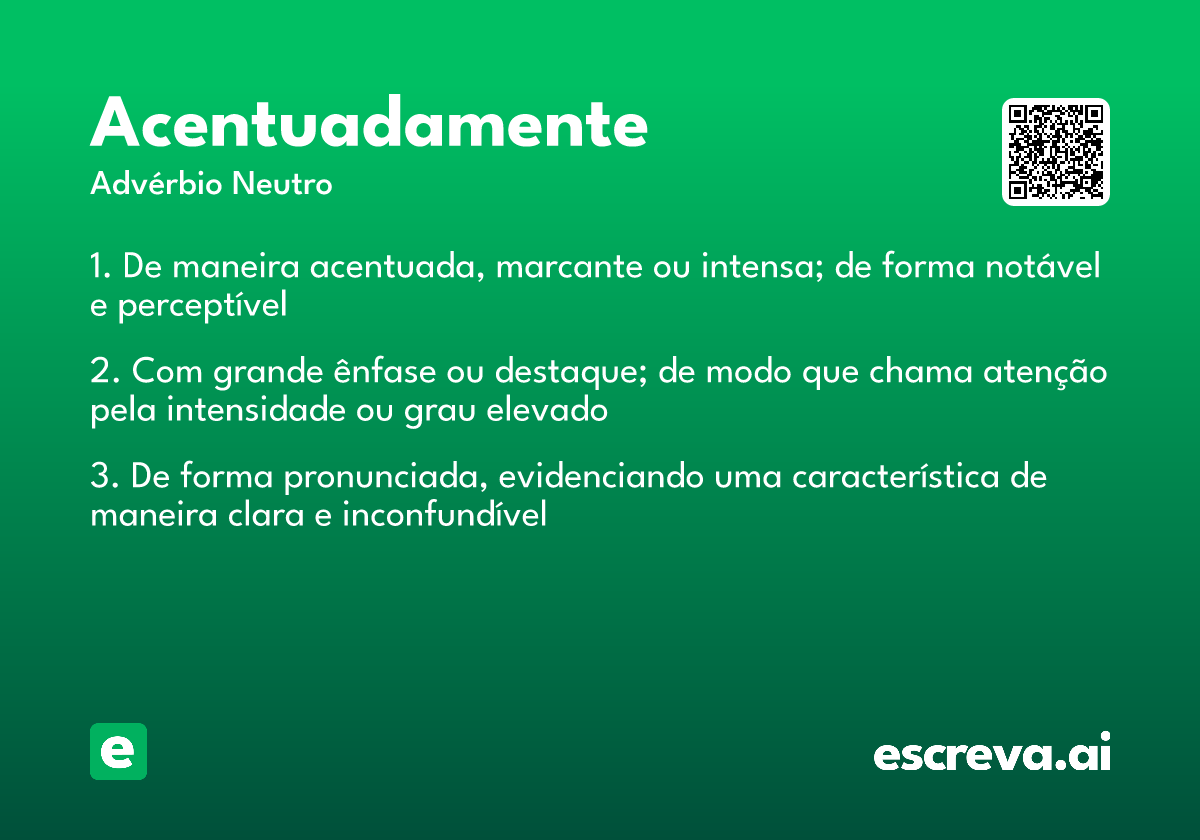 Acentuadamente

Advérbio Neutro

1. De maneira acentuada, marcante ou intensa; de forma notável e perceptível

2. Com grande ênfase ou destaque; de modo que chama atenção pela intensidade ou grau elevado

3. De forma pronunciada, evidenciando uma característica de maneira clara e inconfundível

e

escreva.ai